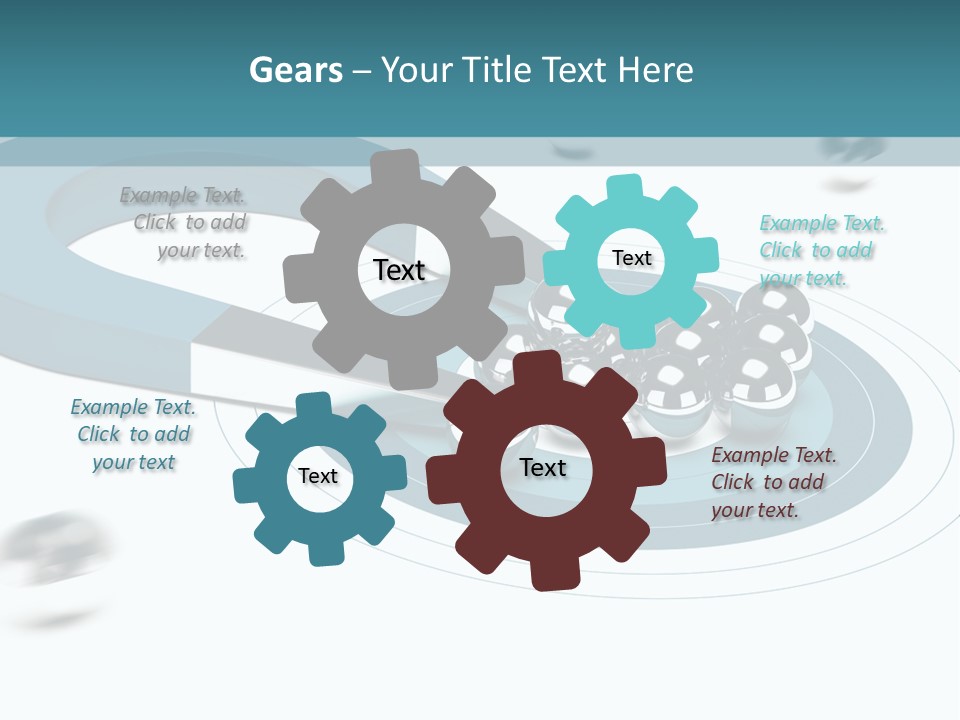 Gears – Your Title Text Here

Example Text. Click to add your text.

Text

Text

Example Text. Click to add your text.

Example Text. Click to add your text

Text

Text

Example Text. Click to add your text.